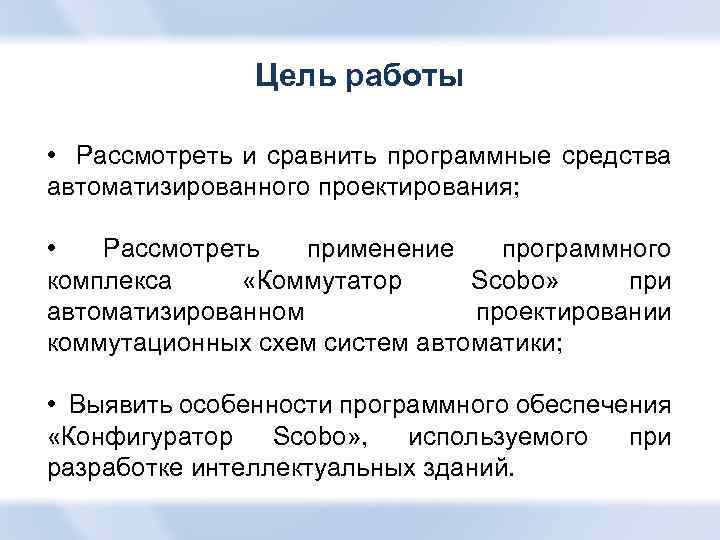 Цель работы

• Рассмотреть и сравнить программные средства автоматизированного проектирования;

• Рассмотреть применение программного комплекса «Коммутатор Scobo» при автоматизированном проектировании коммутационных схем систем автоматики;

• Выявить особенности программного обеспечения «Конфигуратор Scobo», используемого при разработке интеллектуальных зданий.